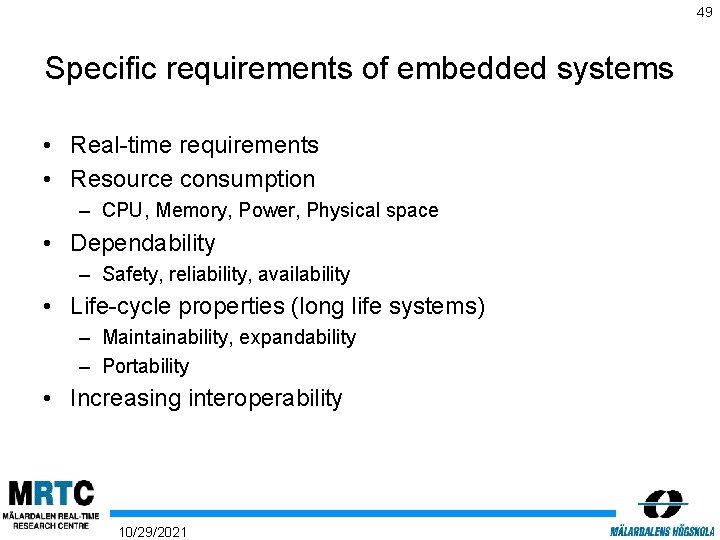 49

Specific requirements of embedded systems

• Real-time requirements
• Resource consumption
 – CPU, Memory, Power, Physical space
• Dependability
 – Safety, reliability, availability
• Life-cycle properties (long life systems)
 – Maintainability, expandability
 – Portability
• Increasing interoperability

MRTC
MÄLARDALEN REAL-TIME RESEARCH CENTRE

10/29/2021

MÄLARDALENS HÖGSKOLA